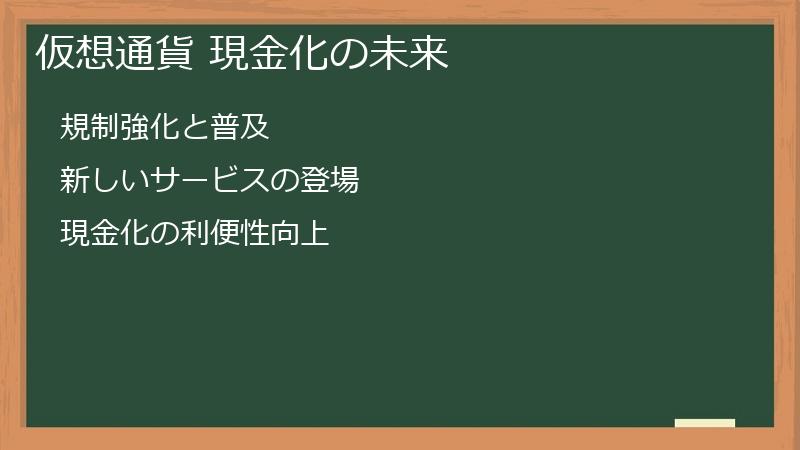 仮想通貨 現金化の未来

規制強化と普及

新しいサービスの登場

現金化の利便性向上